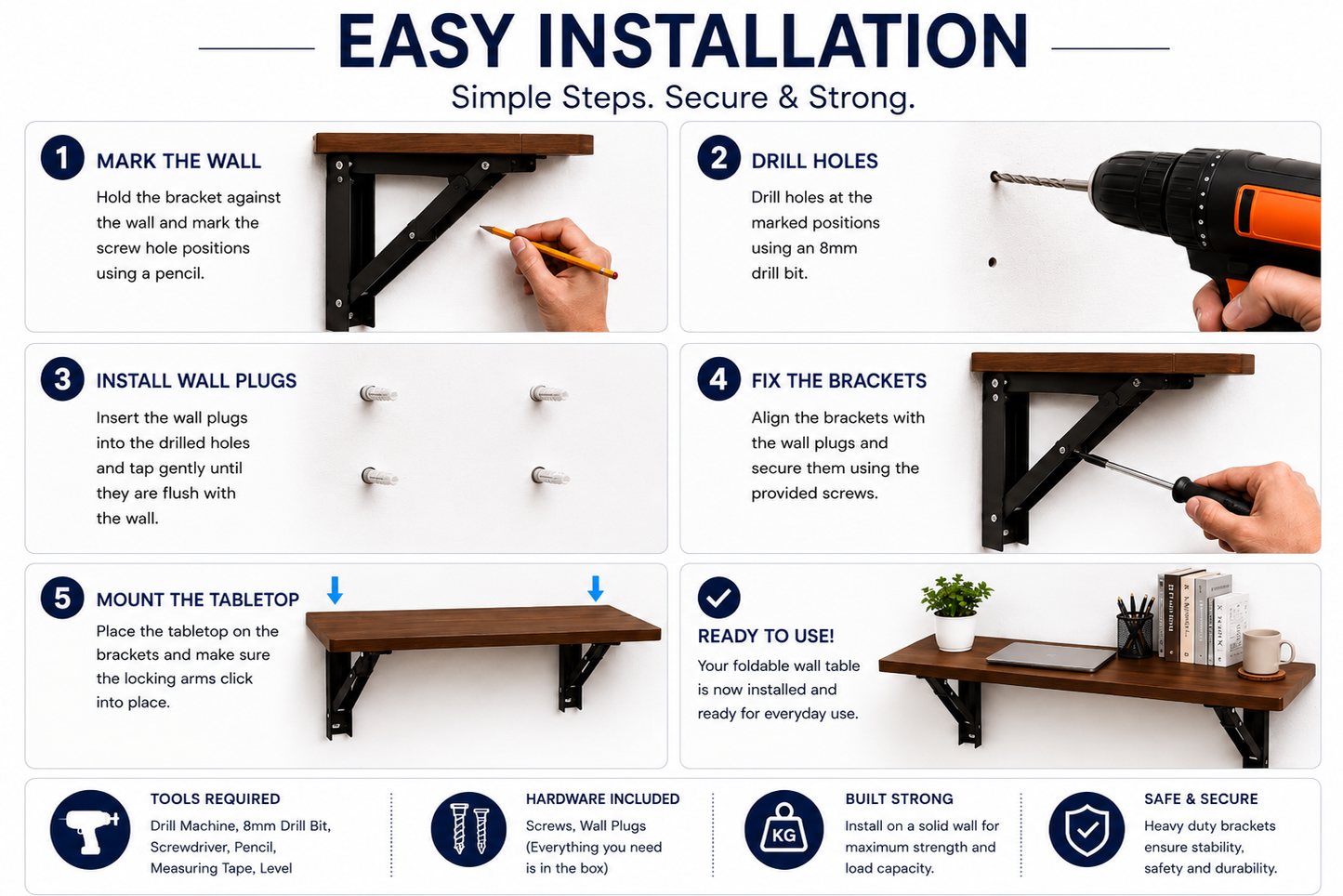 EASY INSTALLATION

Simple Steps. Secure & Strong.

1 MARK THE WALL

Hold the bracket against the wall and mark the screw hole positions using a pencil.

2 DRILL HOLES

Drill holes at the marked positions using an 8mm drill bit.

3 INSTALL WALL PLUGS

Insert the wall plugs into the drilled holes and tap gently until they are flush with the wall.

4 FIX THE BRACKETS

Align the brackets with the wall plugs and secure them using the provided screws.

5 MOUNT THE TABLETOP

Place the tabletop on the brackets and make sure the locking arms click into place.

READY TO USE!

Your foldable wall table is now installed and ready for everyday use.

TOOLS REQUIRED

Drill Machine, 8mm Drill Bit, Screwdriver, Pencil, Measuring Tape, Level

HARDWARE INCLUDED

Screws, Wall Plugs (Everything you need is in the box)

KG

BUILT STRONG

Install on a solid wall for maximum strength and load capacity.

SAFE & SECURE

Heavy duty brackets ensure stability, safety and durability.